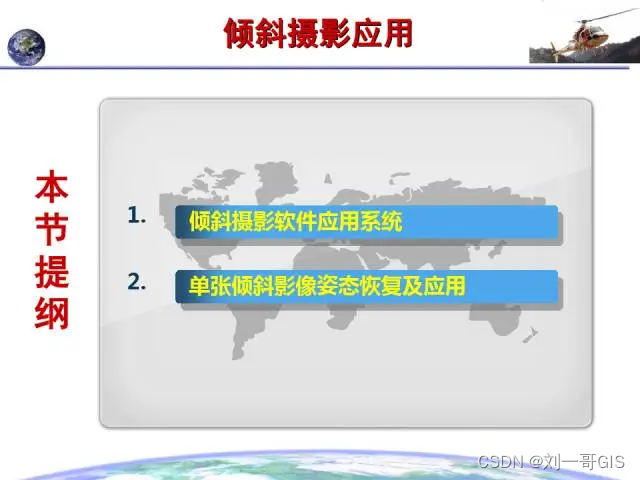 倾斜摄影应用

本节提纲

1. 倾斜摄影软件应用系统

2. 单张倾斜影像姿态恢复及应用

CSDN @刘一哥GIS